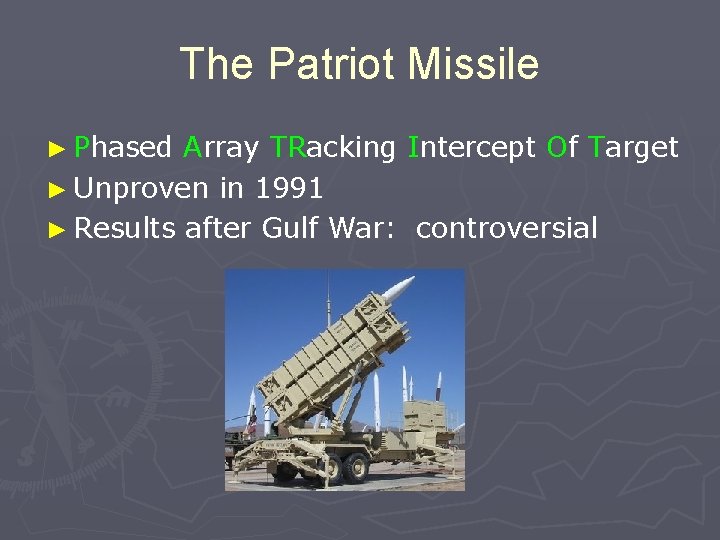 The Patriot Missile

► Phased Array TRacking Intercept Of Target
► Unproven in 1991
► Results after Gulf War: controversial